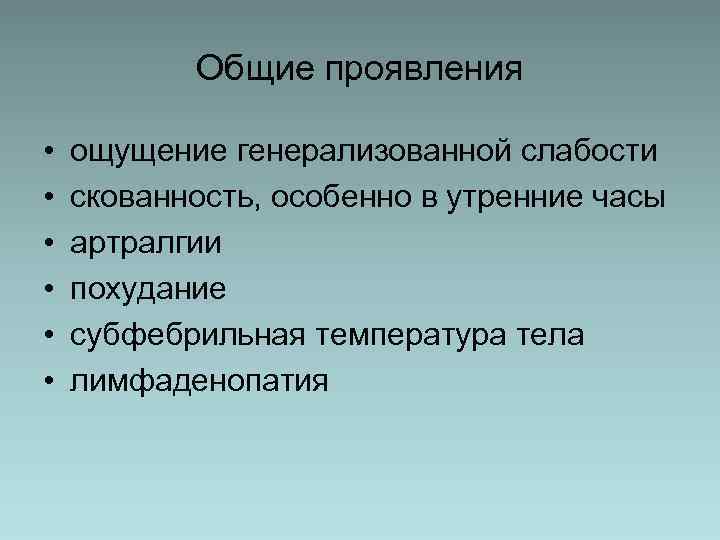 Общие проявления

• ощущение генерализованной слабости
• скованность, особенно в утренние часы
• артралгии
• похудание
• субфебрильная температура тела
• лимфаденопатия